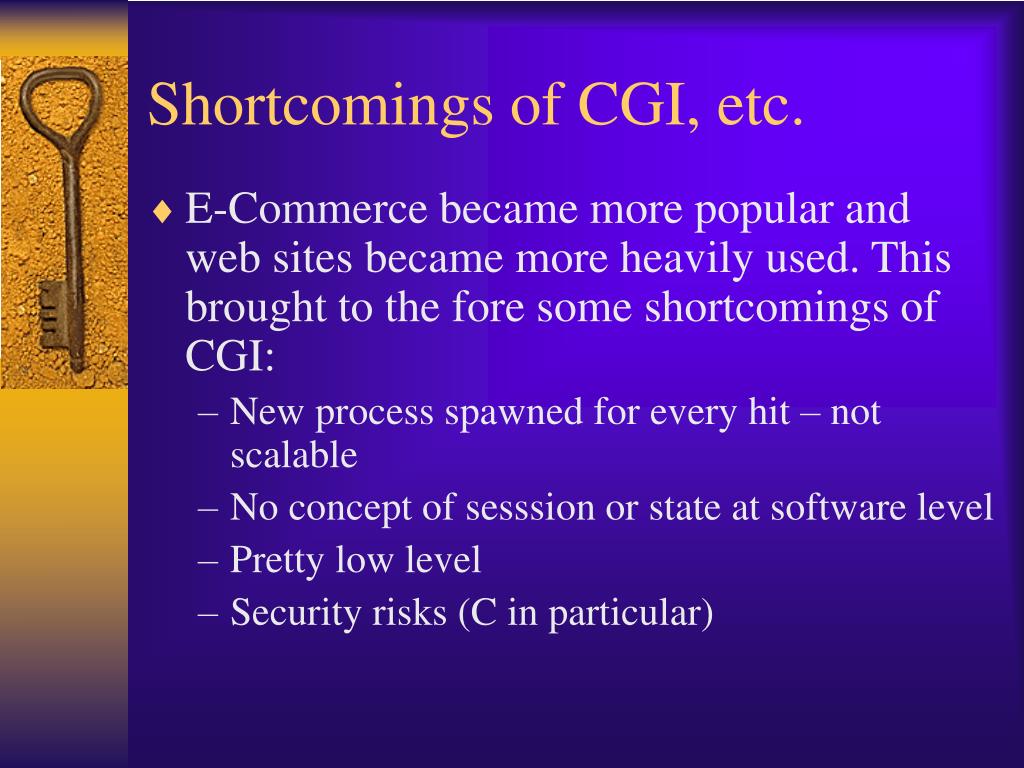 Shortcomings of CGI, etc.

♦ E-Commerce became more popular and web sites became more heavily used. This brought to the fore some shortcomings of CGI:

– New process spawned for every hit – not scalable
– No concept of sesssion or state at software level
– Pretty low level
– Security risks (C in particular)